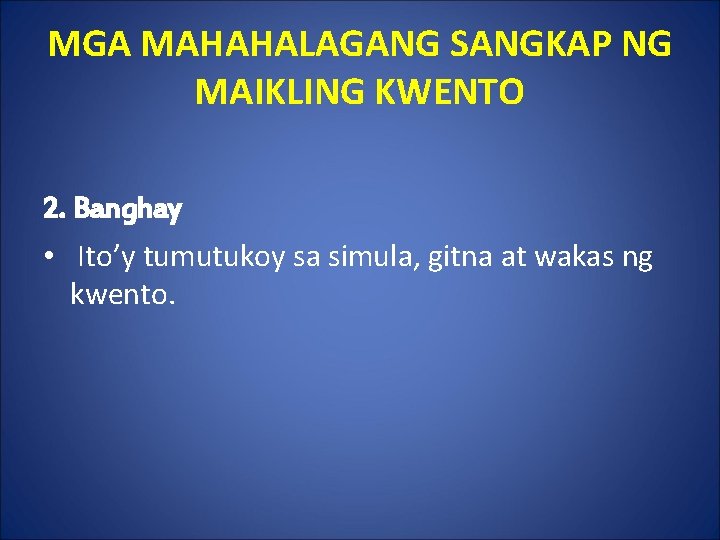 MGA MAHAHALAGANG SANGKAP NG MAIKLING KWENTO

2. Banghay

• Ito'y tumutukoy sa simula, gitna at wakas ng kwento.